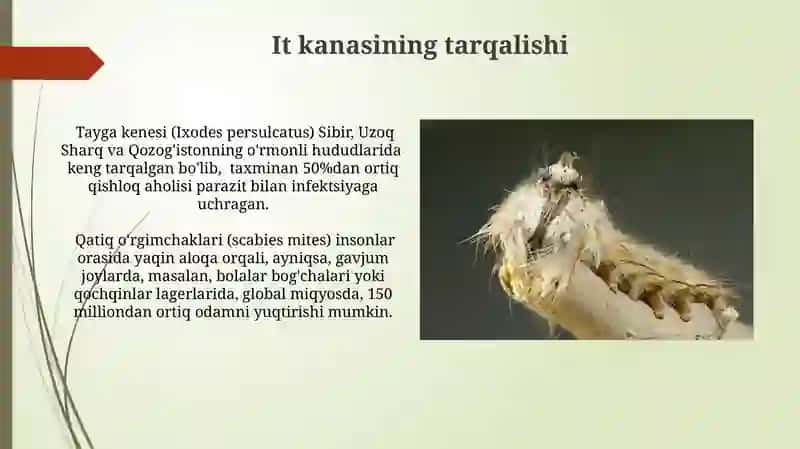 It kanasining tarqalishi

Tayga kenesi (Ixodes persulcatus) Sibir, Uzoq Sharq va Qozog'istonning o'rmonli hududlarida keng tarqalgan bo'lib, taxminan 50%dan ortiq qishloq aholisi parazit bilan infektsiyaga uchragan.

Qatiq o'rgimchaklari (scabies mites) insonlar orasida yaqin aloqa orqali, ayniqsa, gavjum joylarda, masalan, bolalar bog'chalari yoki qochqinlar lagerlarida, global miqyosda, 150 milliondan ortiq odamni yuqtirishi mumkin.